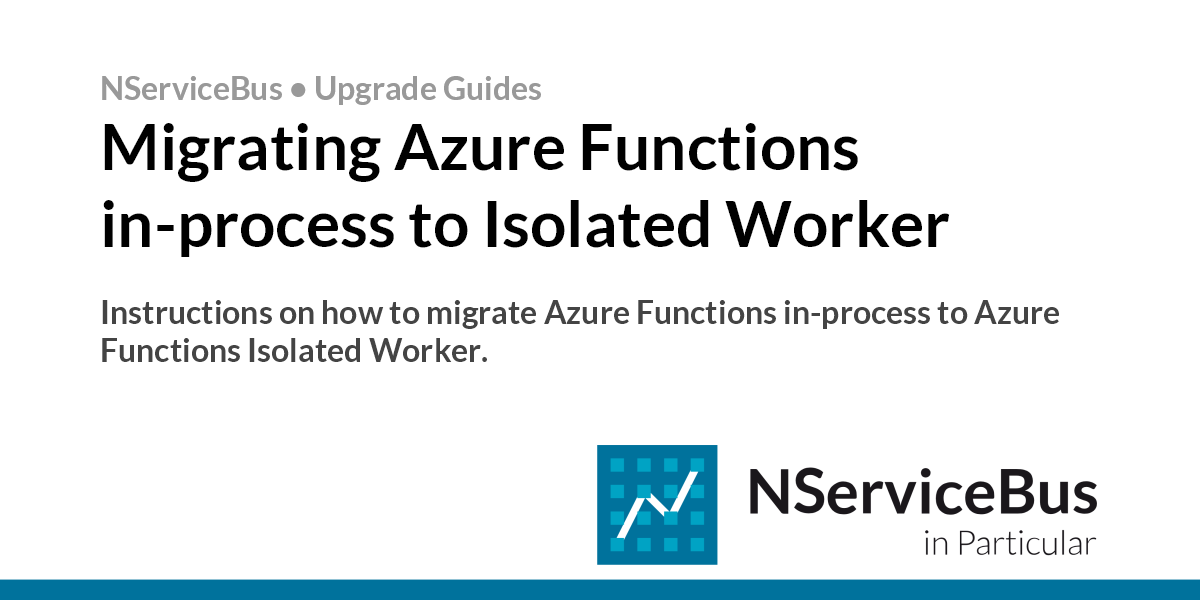 NServiceBus • Upgrade Guides

Migrating Azure Functions in-process to Isolated Worker

Instructions on how to migrate Azure Functions in-process to Azure Functions Isolated Worker.

NServiceBus
in Particular